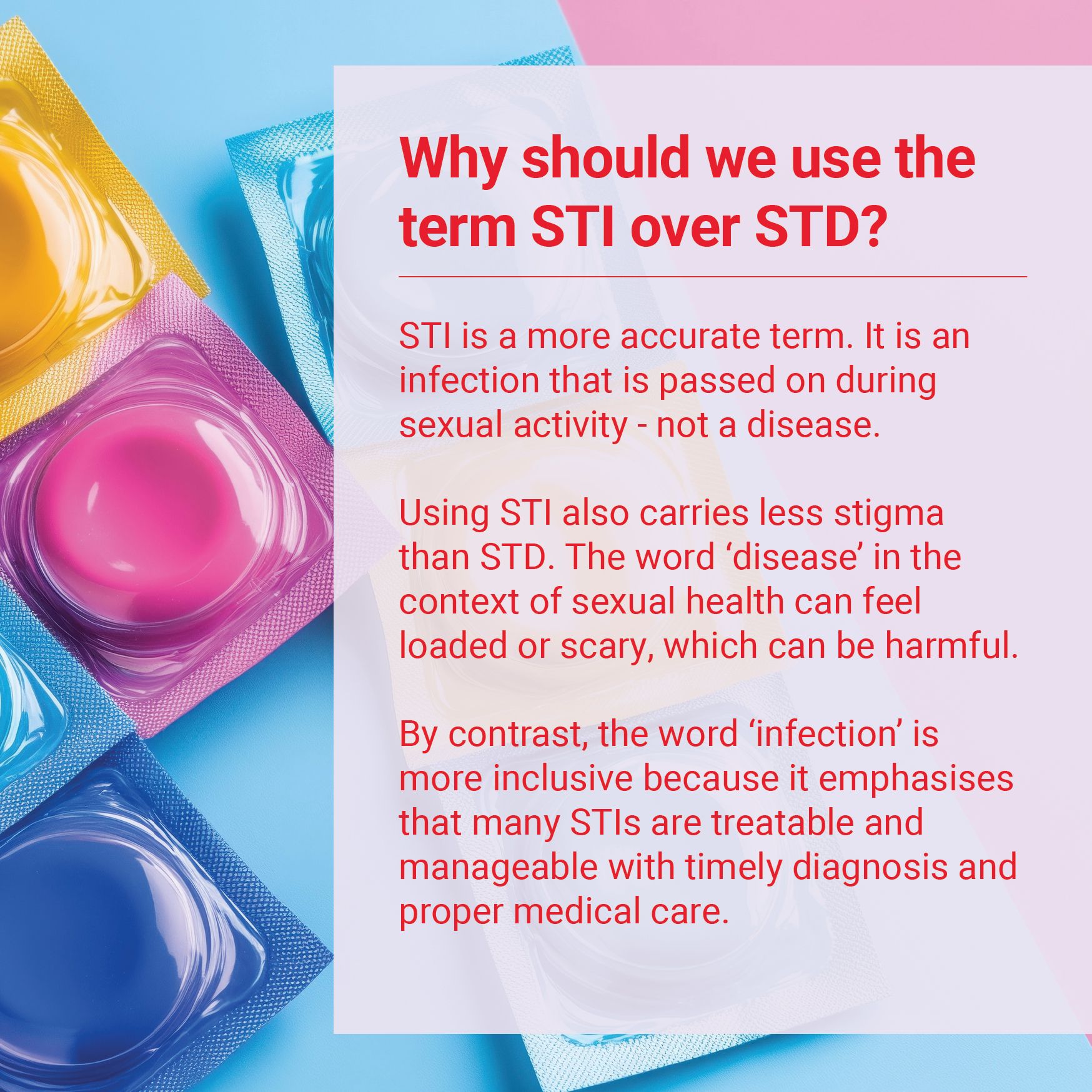 Why should we use the term STI over STD?

STI is a more accurate term. It is an infection that is passed on during sexual activity - not a disease.

Using STI also carries less stigma than STD. The word ‘disease’ in the context of sexual health can feel loaded or scary, which can be harmful.

By contrast, the word ‘infection’ is more inclusive because it emphasises that many STIs are treatable and manageable with timely diagnosis and proper medical care.